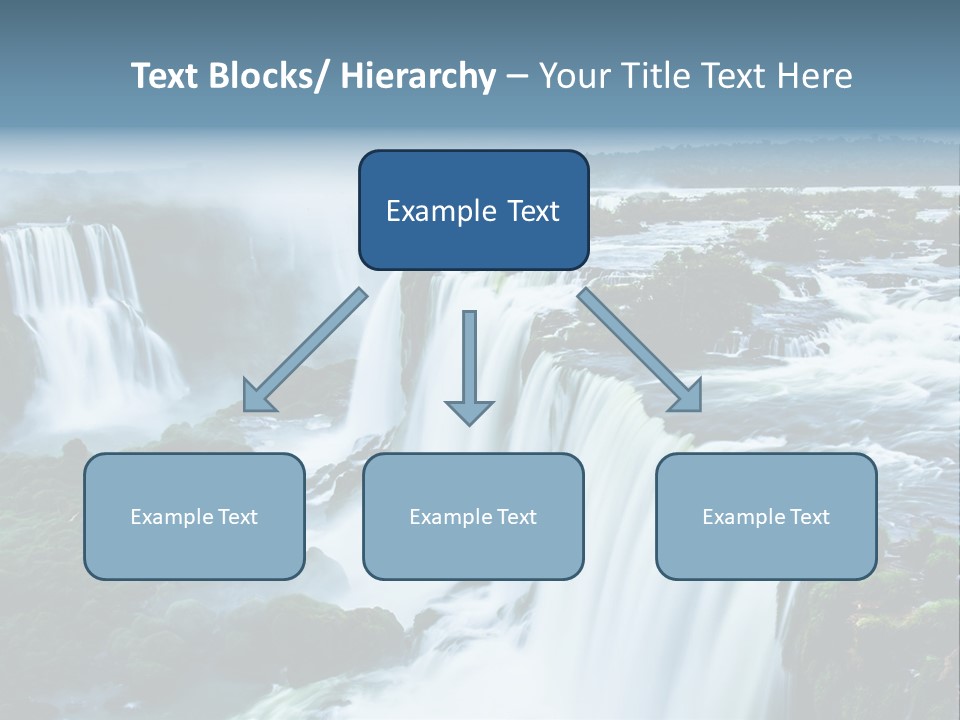 Text Blocks/ Hierarchy – Your Title Text Here

Example Text

Example Text

Example Text

Example Text